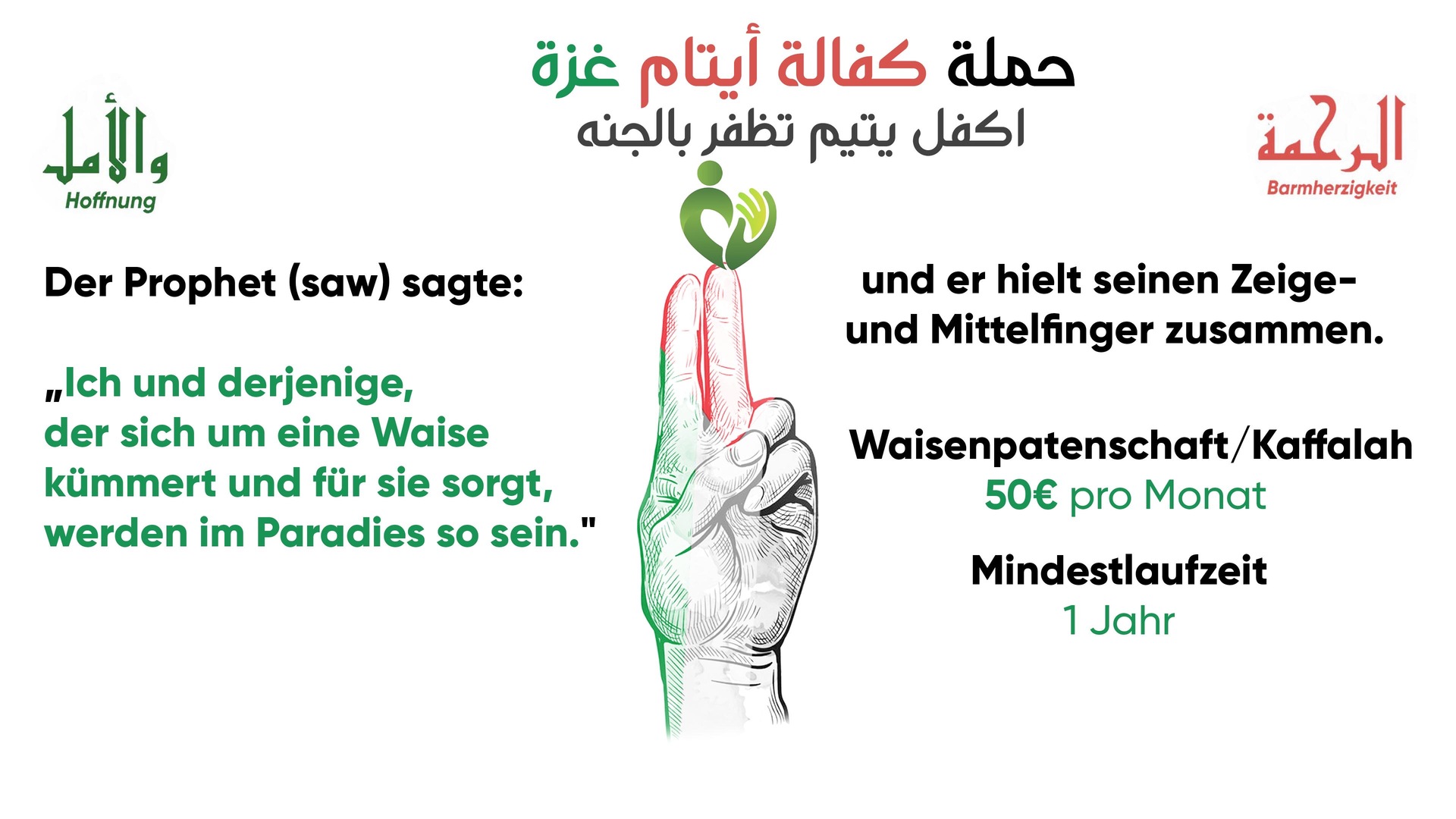 حملة كفالة أيتام غزة
اكفل يتيم تظفر بالجنه

والأمل
Hoffnung

الرحمة
Barmherzigkeit

Der Prophet (saw) sagte:

„Ich und derjenige, der sich um eine Waise kümmert und für sie sorgt, werden im Paradies so sein."

und er hielt seinen Zeige- und Mittelfinger zusammen.

Waisenpatenschaft/Kaffalah
50€ pro Monat

Mindestlaufzeit
1 Jahr